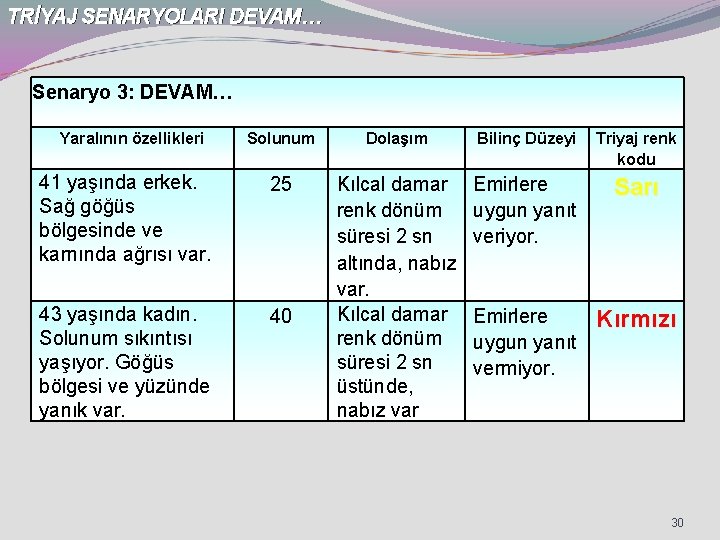 TRİYAJ SENARYOLARI DEVAM…

Senaryo 3: DEVAM…

| Yaralının özellikleri | Solunum | Dolaşım | Bilinç Düzeyi | Triyaj renk kodu |
|---|---|---|---|---|
| 41 yaşında erkek. Sağ göğüs bölgesinde ve karnında ağrısı var. | 25 | Kılcal damar renk dönüm süresi 2 sn altında, nabız var. | Emirlere uygun yanıt veriyor. | Sarı |
| 43 yaşında kadın. Solunum sıkıntısı yaşıyor. Göğüs bölgesi ve yüzünde yanık var. | 40 | Kılcal damar renk dönüm süresi 2 sn üstünde, nabız var | Emirlere uygun yanıt vermiyor. | Kırmızı |

30